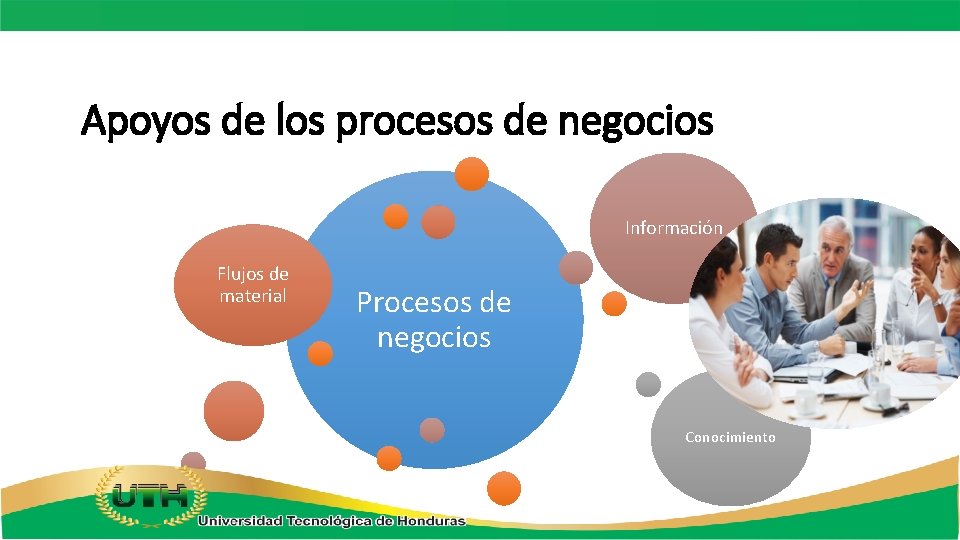 Apoyos de los procesos de negocios

Flujos de material

Procesos de negocios

Información

Conocimiento

UTH
Universidad Tecnológica de Honduras